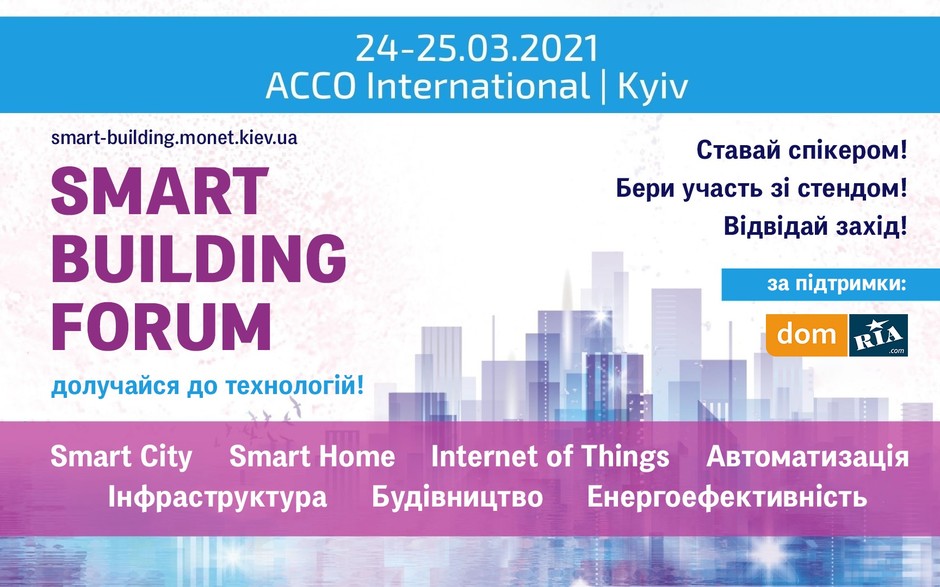 24-25.03.2021
ACCO International | Kyiv

smart-building.monet.kiev.ua

SMART BUILDING FORUM

долучайся до технологій!

Ставай спікером!
Бери участь зі стендом!
Відвідай захід!

за підтримки:

dom RIA .com

Smart City Smart Home Internet of Things Автоматизація
Інфраструктура Будівництво Енергоефективність